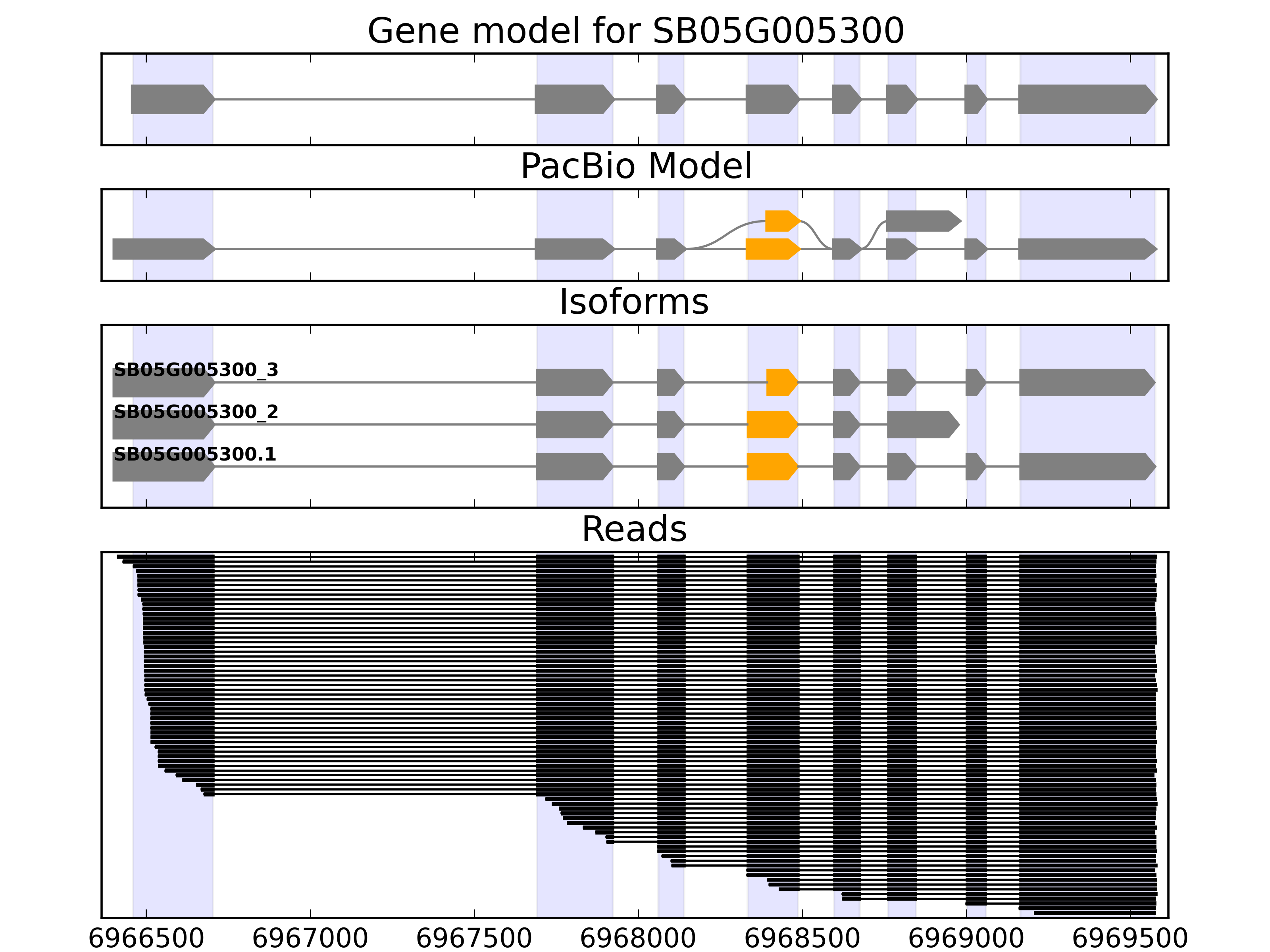 Gene model for SB05G005300

PacBio Model

Isoforms

SB05G005300_3

SB05G005300_2

SB05G005300.1

Reads

6966500 6967000 6967500 6968000 6968500 6969000 6969500